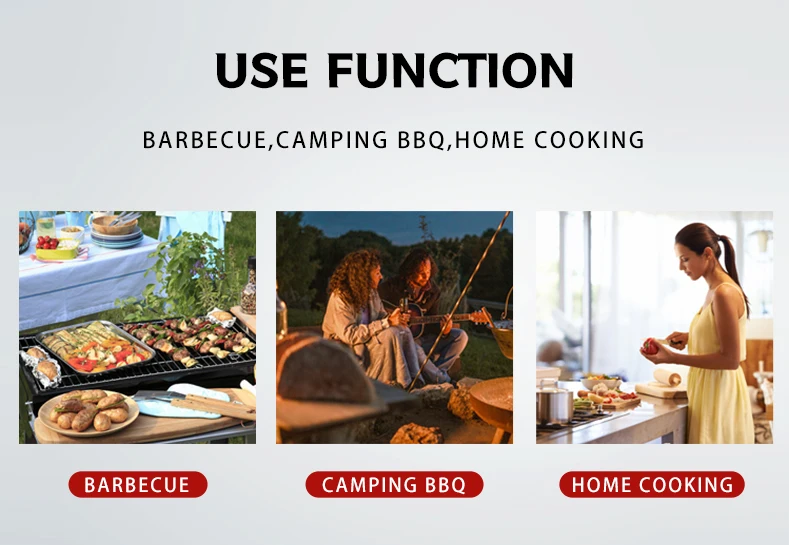 USE FUNCTION

BARBECUE,CAMPING BBQ,HOME COOKING

BARBECUE

CAMPING BBQ

HOME COOKING